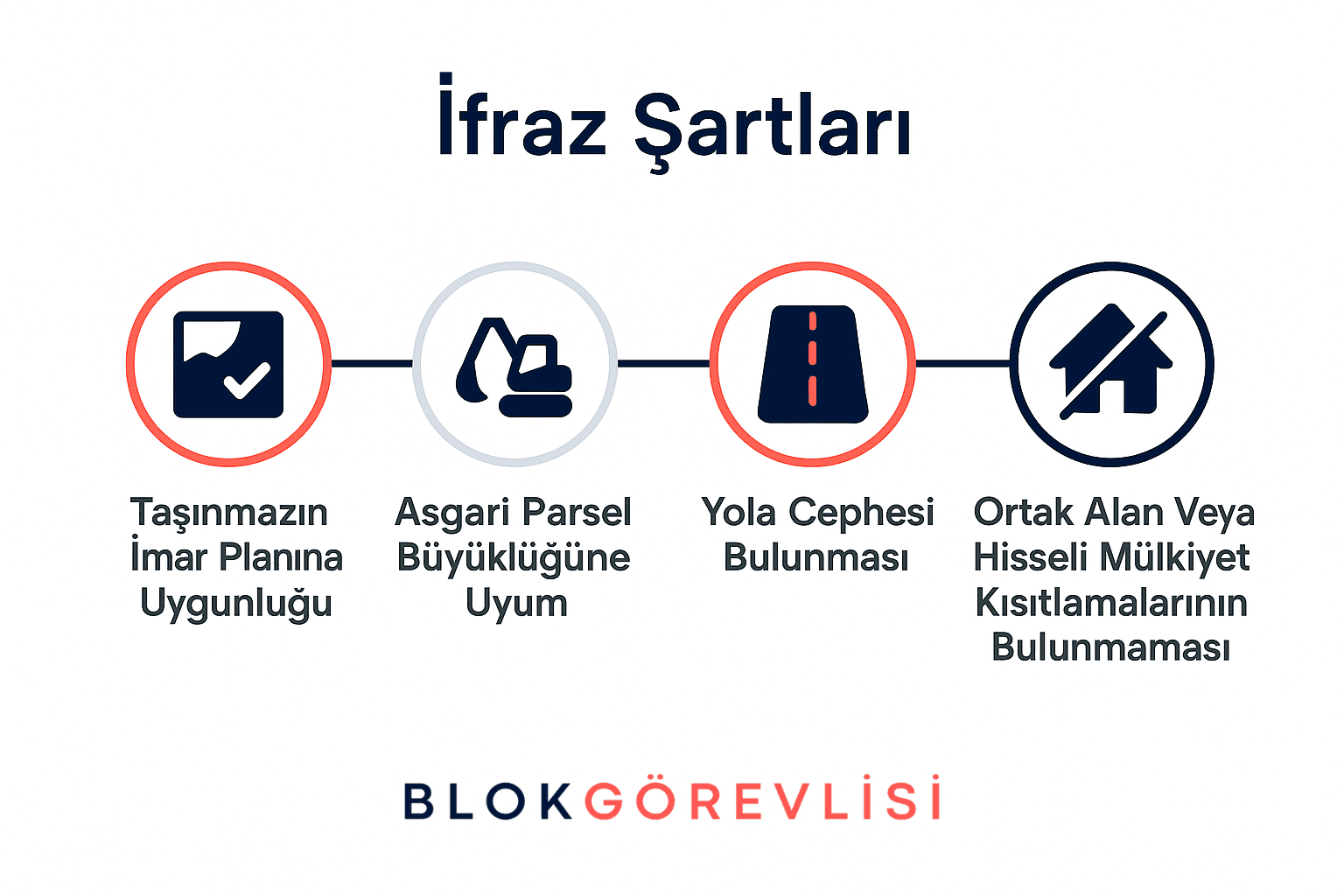 İfraz Şartları

Taşınmazın İmar Planına Uygunluğu

Asgari Parsel Büyüklüğüne Uyum

Yola Cephesi Bulunması

Ortak Alan Veya Hisseli Mülkiyet Kısıtlamalarının Bulunmaması

BLOKGÖREVLİSİ